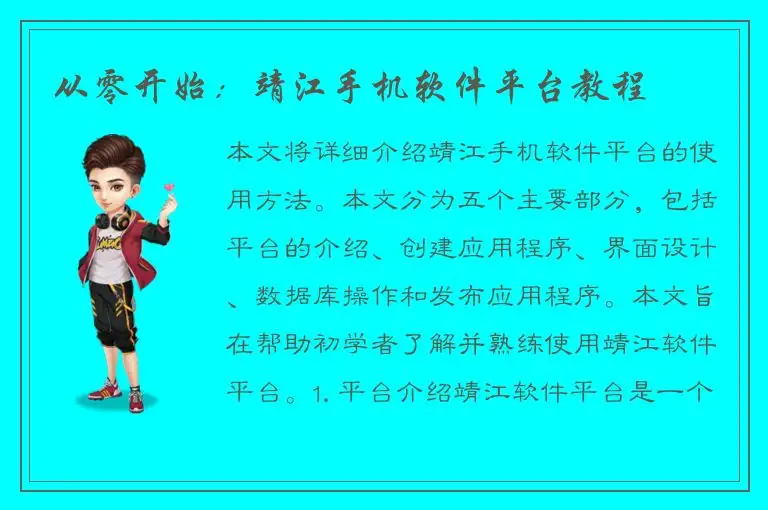 从零开始：靖江手机软件平台教程

本文将详细介绍靖江手机软件平台的使用方法。本文分为五个主要部分，包括平台的介绍、创建应用程序、界面设计、数据库操作和发布应用程序。本文旨在帮助初学者了解并熟练使用靖江软件平台。1. 平台介绍靖江软件平台是一个